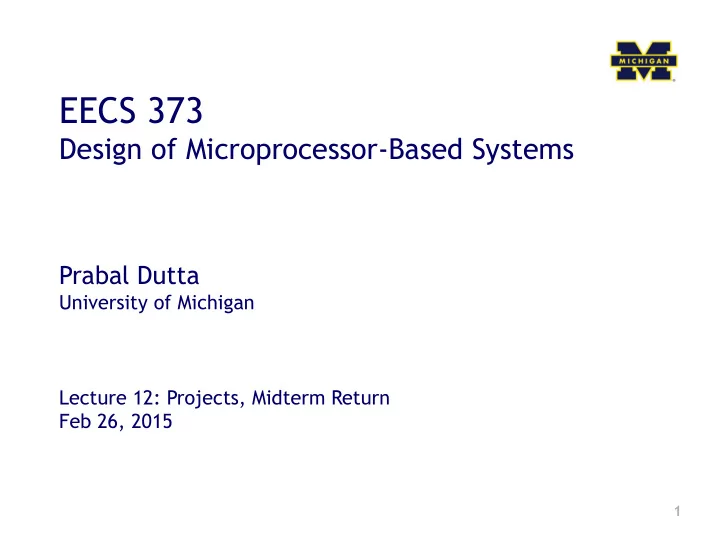 MICHIGAN

EECS 373
Design of Microprocessor-Based Systems

Prabal Dutta
University of Michigan

Lecture 12: Projects, Midterm Return
Feb 26, 2015

1